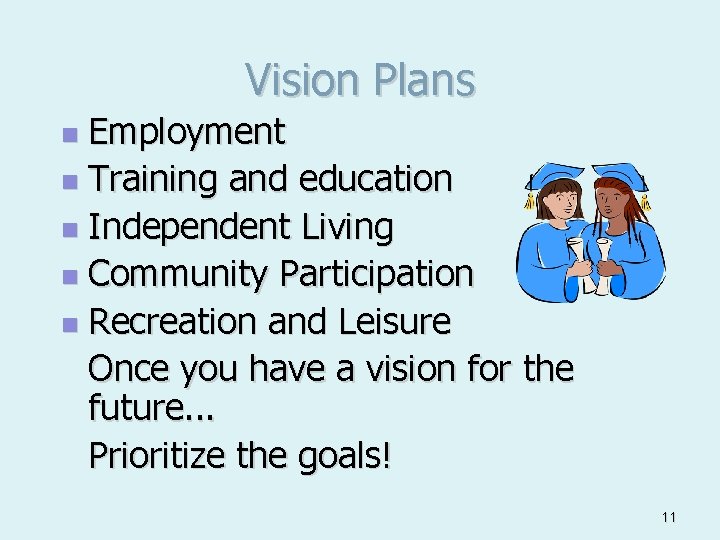 Vision Plans

- Employment
- Training and education
- Independent Living
- Community Participation
- Recreation and Leisure

Once you have a vision for the future...

Prioritize the goals!

11